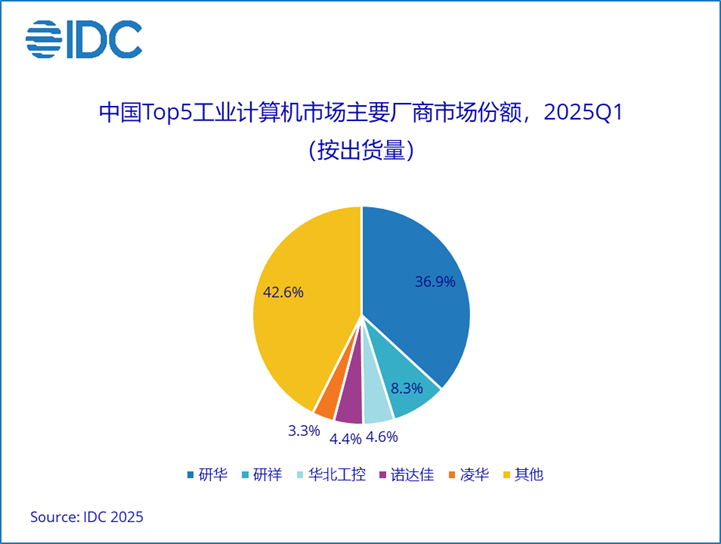 IDC

中国Top5工业计算机市场主要厂商市场份额，2025Q1
（按出货量）

36.9%
8.3%
4.6%
4.4%
3.3%
42.6%

研华 研祥 华北工控 诺达佳 凌华 其他

Source: IDC 2025